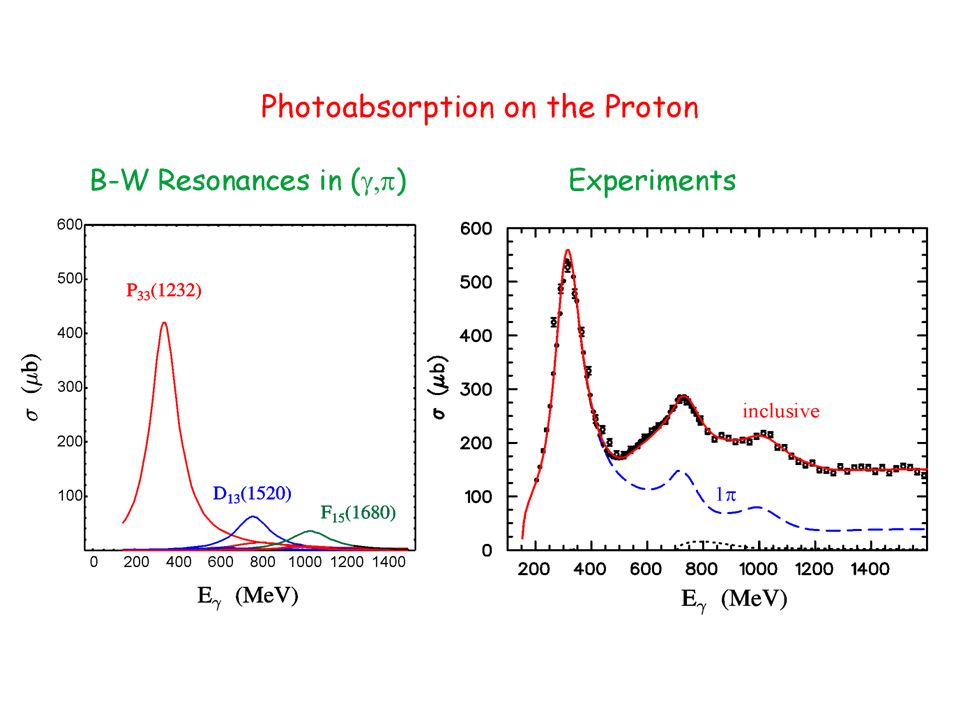 Photoabsorption on the Proton

B-W Resonances in $(\gamma,\pi)$

600
500
400
300
200
100
$\sigma$ ($\mu$b)
$P_{33}(1232)$
$D_{13}(1520)$
$F_{15}(1680)$
0 200 400 600 800 1000 1200 1400
$E_\gamma$ (MeV)

Experiments

600
500
400
300
200
100
0
$\sigma$ ($\mu$b)
inclusive
$1\pi$
200 400 600 800 1000 1200 1400
$E_\gamma$ (MeV)